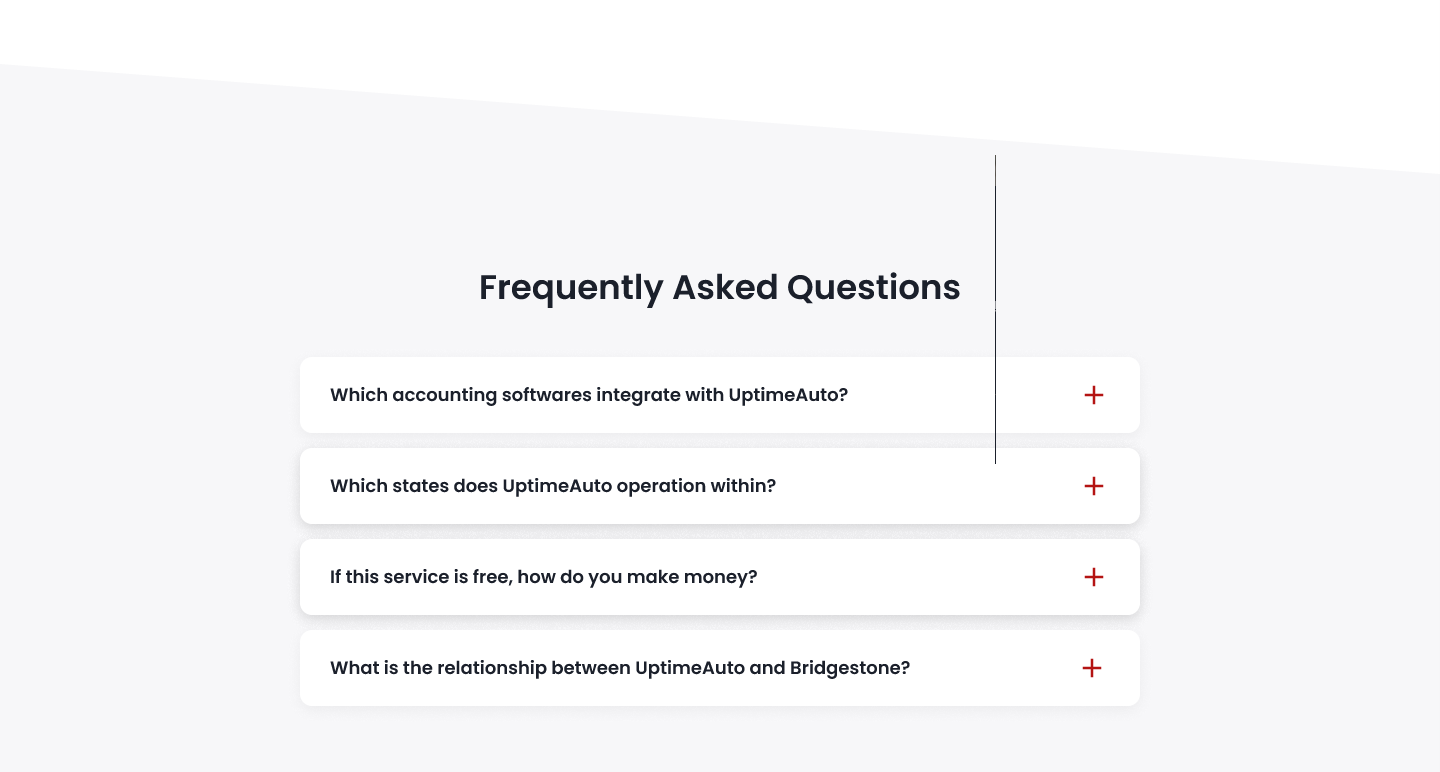 Frequently Asked Questions

Which accounting softwares integrate with UptimeAuto? +

Which states does UptimeAuto operation within? +

If this service is free, how do you make money? +

What is the relationship between UptimeAuto and Bridgestone? +